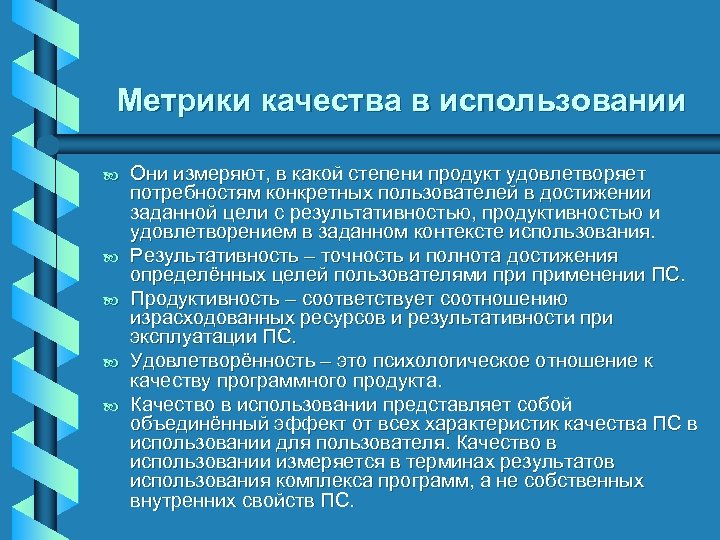 Метрики качества в использовании

Они измеряют, в какой степени продукт удовлетворяет потребностям конкретных пользователей в достижении заданной цели с результативностью, продуктивностью и удовлетворением в заданном контексте использования.

Результативность – точность и полнота достижения определённых целей пользователями при применении ПС.

Продуктивность – соответствует соотношению израсходованных ресурсов и результативности при эксплуатации ПС.

Удовлетворённость – это психологическое отношение к качеству программного продукта.

Качество в использовании представляет собой объединённый эффект от всех характеристик качества ПС в использовании для пользователя. Качество в использовании измеряется в терминах результатов использования комплекса программ, а не собственных внутренних свойств ПС.